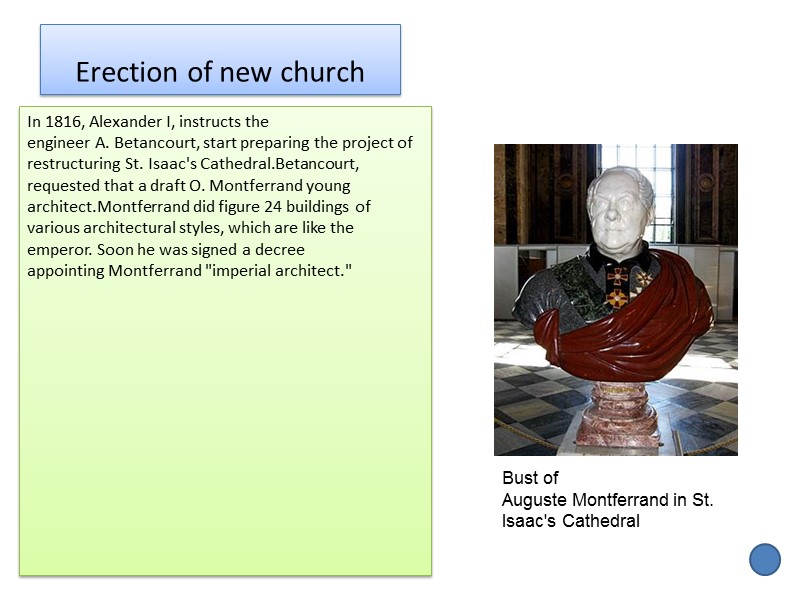 Erection of new church

In 1816, Alexander I, instructs the engineer A. Betancourt, start preparing the project of restructuring St. Isaac's Cathedral.Betancourt, requested that a draft O. Montferrand young architect.Montferrand did figure 24 buildings of various architectural styles, which are like the emperor. Soon he was signed a decree appointing Montferrand "imperial architect."

Bust of
Auguste Montferrand in St. Isaac's Cathedral